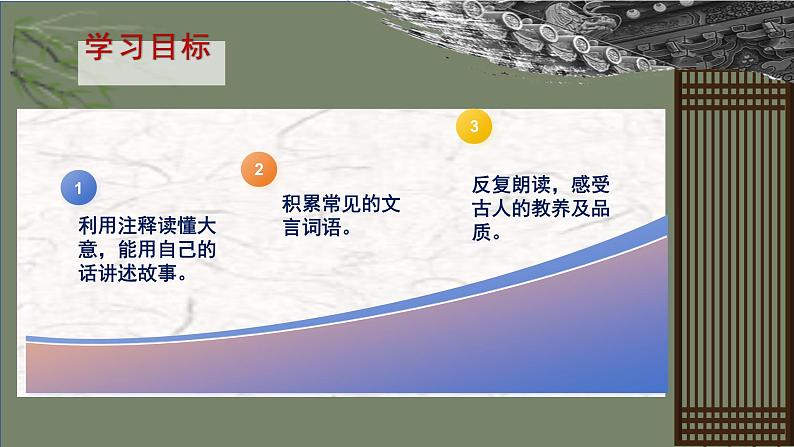 学习目标

1
利用注释读懂大意，能用自己的话讲述故事。

2
积累常见的文言词语。

3
反复朗读，感受古人的教养及品质。